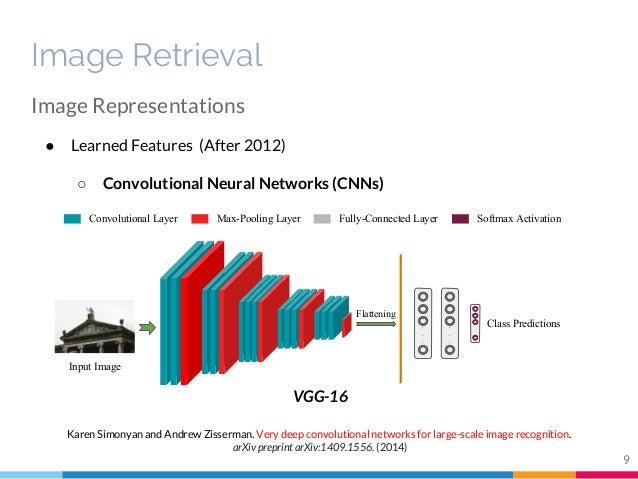 Image Retrieval

Image Representations

● Learned Features (After 2012)

○ Convolutional Neural Networks (CNNs)

Convolutional Layer Max-Pooling Layer Fully-Connected Layer Softmax Activation

Input Image

Flattening

Class Predictions

VGG-16

Karen Simonyan and Andrew Zisserman. Very deep convolutional networks for large-scale image recognition. arXiv preprint arXiv:1409.1556. (2014)

9